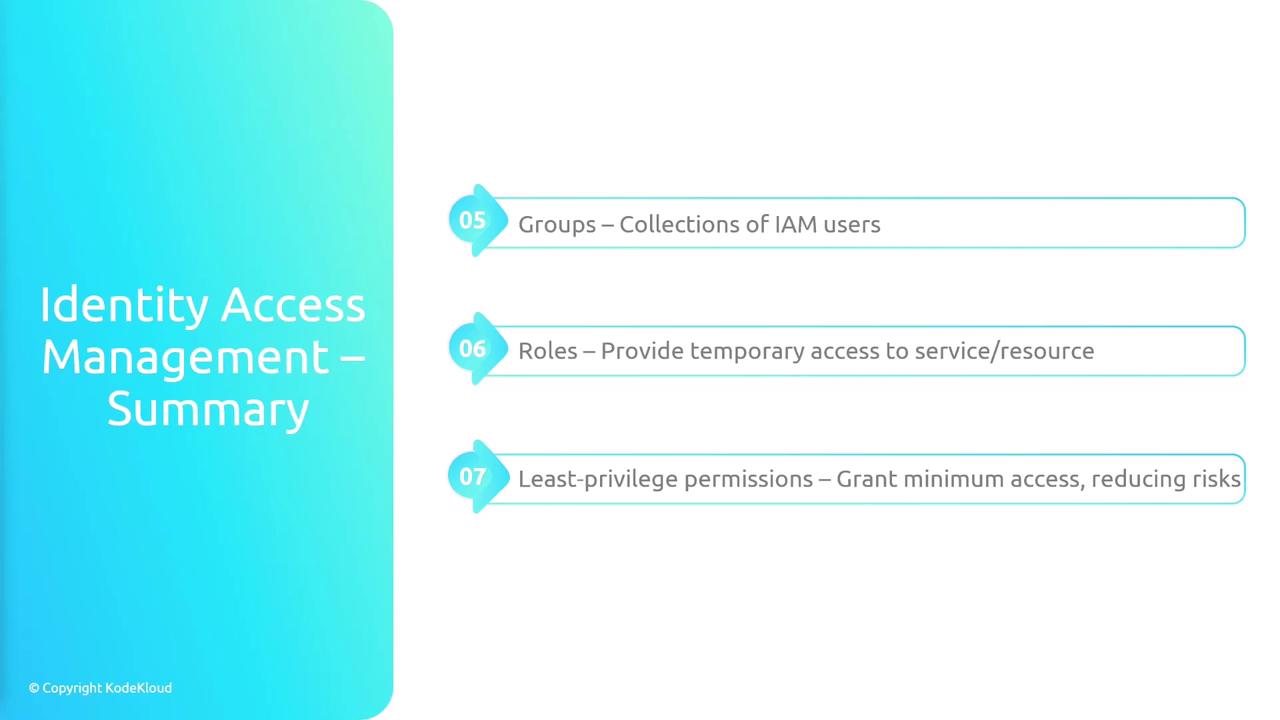 Identity Access Management – Summary

05 Groups – Collections of IAM users

06 Roles – Provide temporary access to service/resource

07 Least-privilege permissions – Grant minimum access, reducing risks

© Copyright KodeKloud